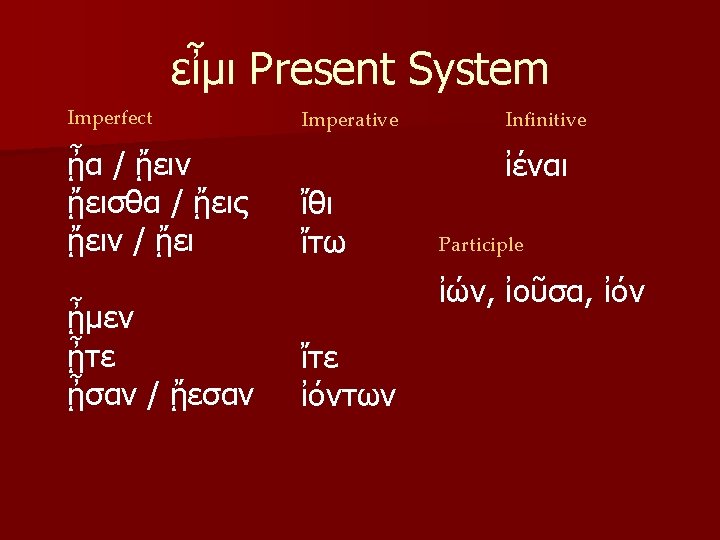 εἶμι Present System

Imperfect

ᾖα / ᾔειν
ᾔεισθα / ᾔεις
ᾔειν / ᾔει

ᾖμεν
ᾖτε
ᾖσαν / ᾔεσαν

Imperative

ἴθι
ἴτω

ἴτε
ἰόντων

Infinitive

ἰέναι

Participle

ἰών, ἰοῦσα, ἰόν